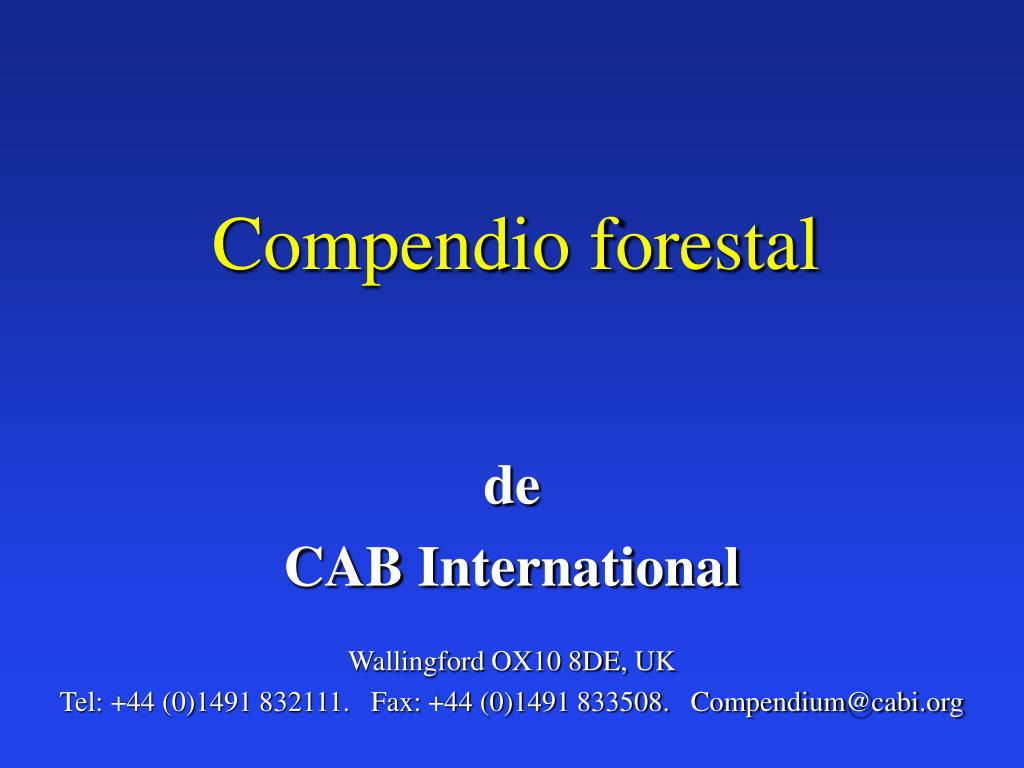 Compendio forestal

de
CAB International

Wallingford OX10 8DE, UK
Tel: +44 (0)1491 832111. Fax: +44 (0)1491 833508. Compendium@cabi.org